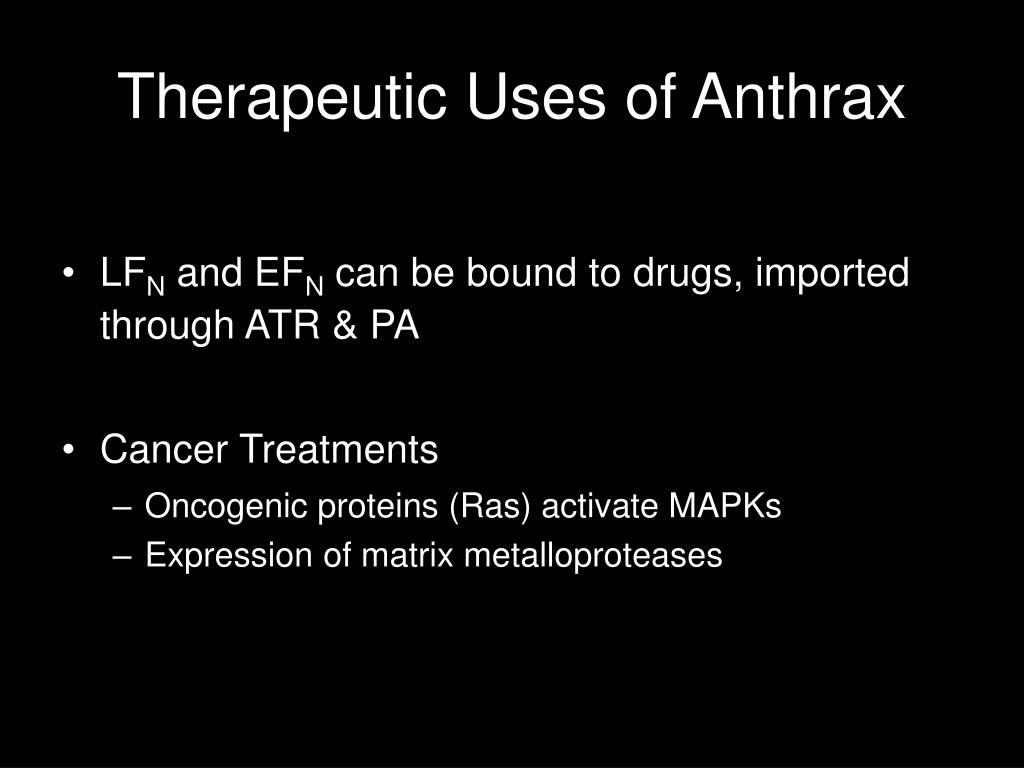 Therapeutic Uses of Anthrax

• $LF_N$ and $EF_N$ can be bound to drugs, imported through ATR & PA

• Cancer Treatments
– Oncogenic proteins (Ras) activate MAPKs
– Expression of matrix metalloproteases